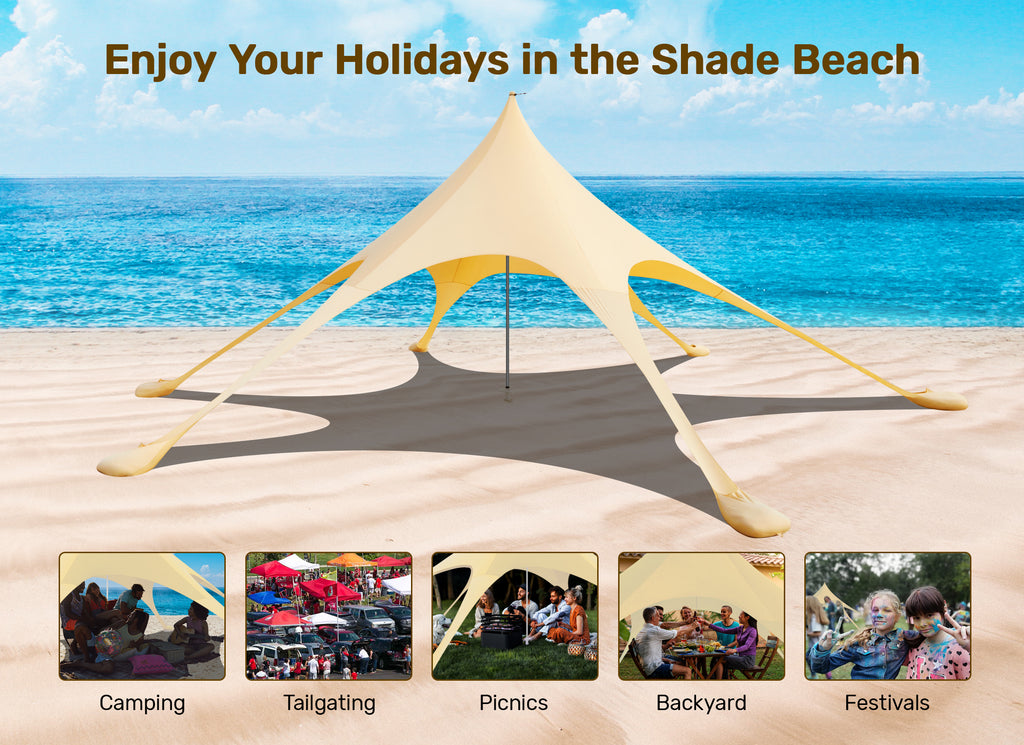 Enjoy Your Holidays in the Shade Beach

Camping

Tailgating

Picnics

Backyard

Festivals